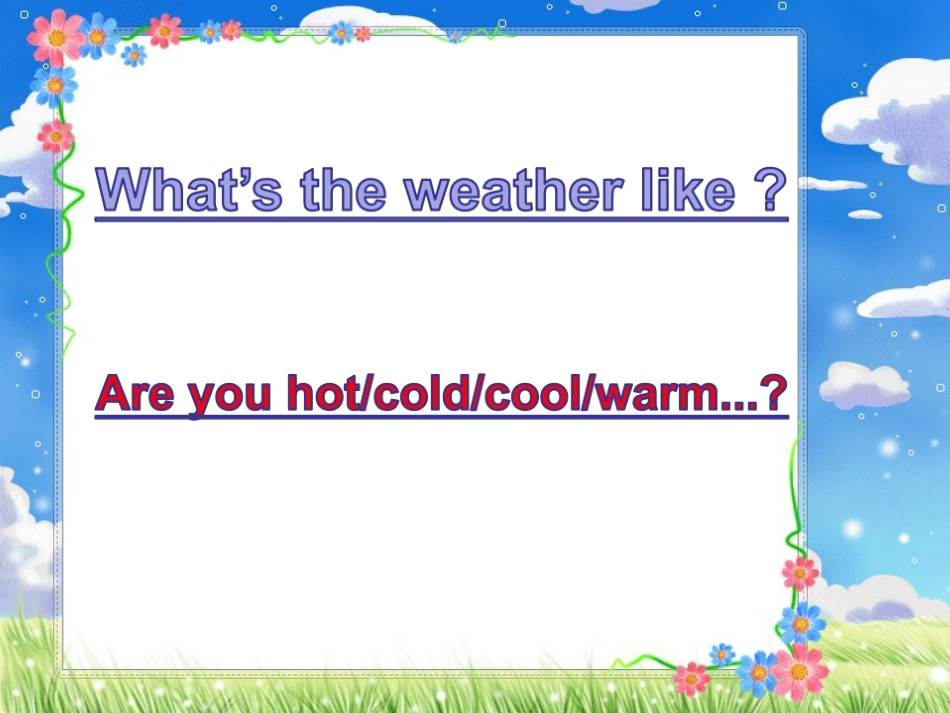 What’s the weather like ?

Are you hot/cold/cool/warm...?